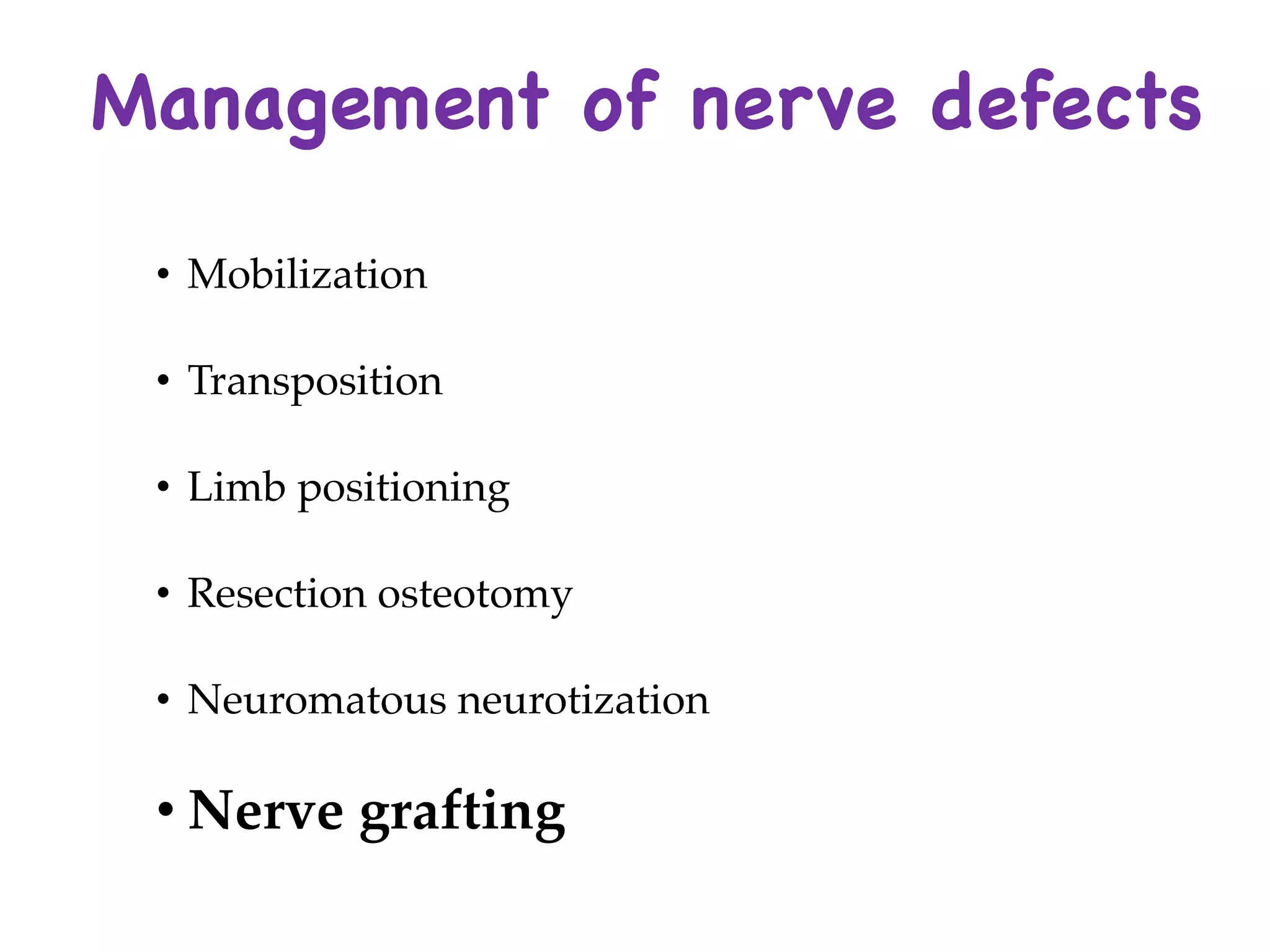 Management of nerve defects

• Mobilization

• Transposition

• Limb positioning

• Resection osteotomy

• Neuromatous neurotization

• Nerve grafting